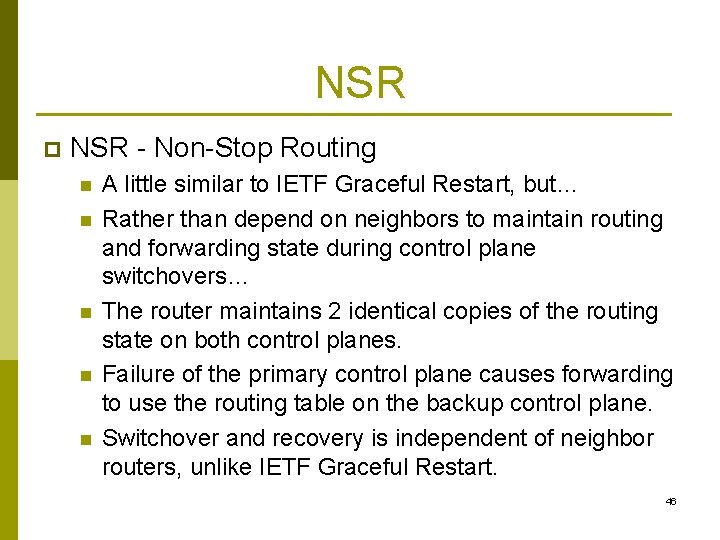 NSR

NSR - Non-Stop Routing

A little similar to IETF Graceful Restart, but…

Rather than depend on neighbors to maintain routing and forwarding state during control plane switchovers…

The router maintains 2 identical copies of the routing state on both control planes.

Failure of the primary control plane causes forwarding to use the routing table on the backup control plane.

Switchover and recovery is independent of neighbor routers, unlike IETF Graceful Restart.

46